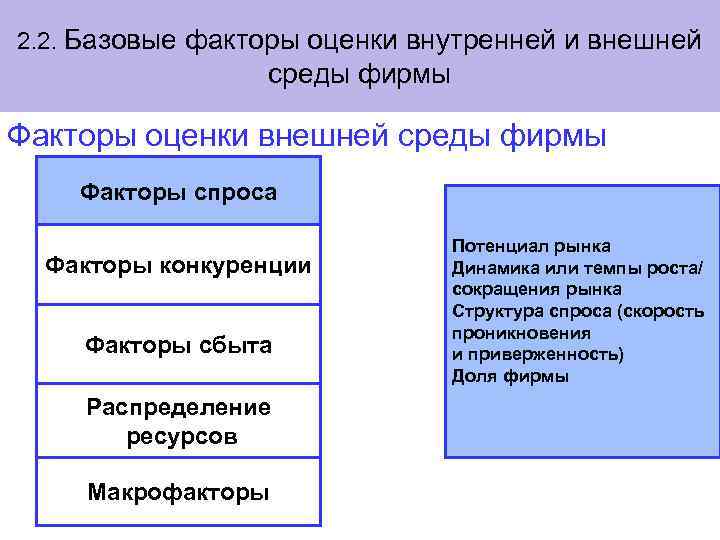 2.2. Базовые факторы оценки внутренней и внешней среды фирмы

Факторы оценки внешней среды фирмы

Факторы спроса

Факторы конкуренции

Факторы сбыта

Распределение ресурсов

Макрофакторы

Потенциал рынка
Динамика или темпы роста/ сокращения рынка
Структура спроса (скорость проникновения и приверженность)
Доля фирмы